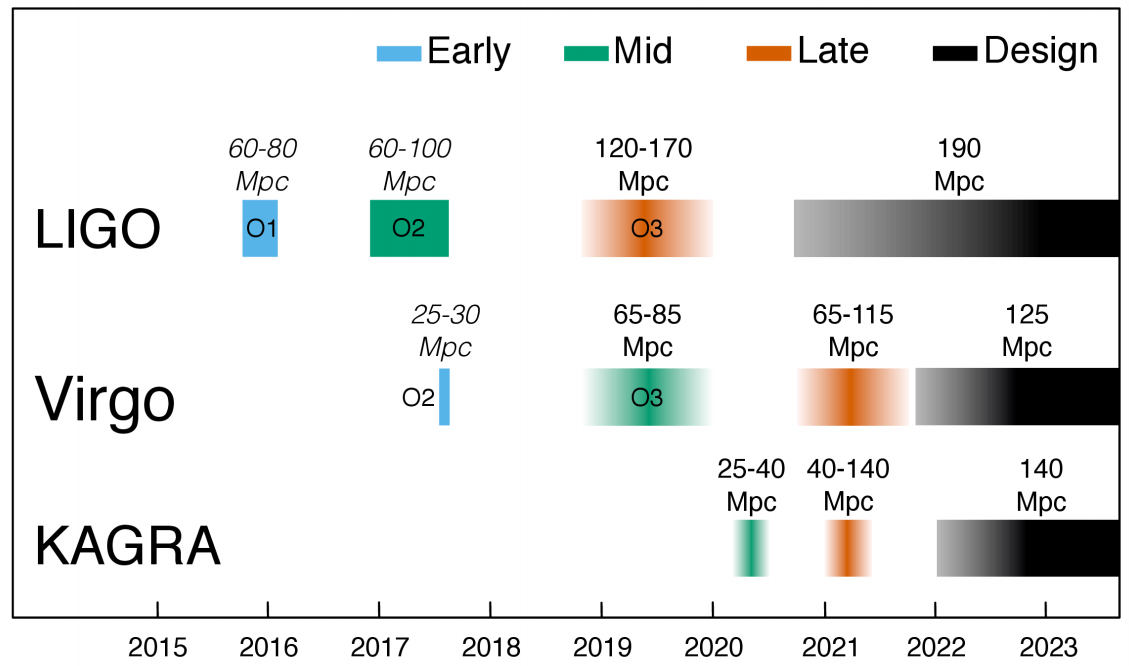 Early Mid Late Design

LIGO
60-80 Mpc
O1
60-100 Mpc
O2
120-170 Mpc
O3
190 Mpc

Virgo
25-30 Mpc
O2
65-85 Mpc
O3
65-115 Mpc
125 Mpc

KAGRA
25-40 Mpc
40-140 Mpc
140 Mpc

2015 2016 2017 2018 2019 2020 2021 2022 2023